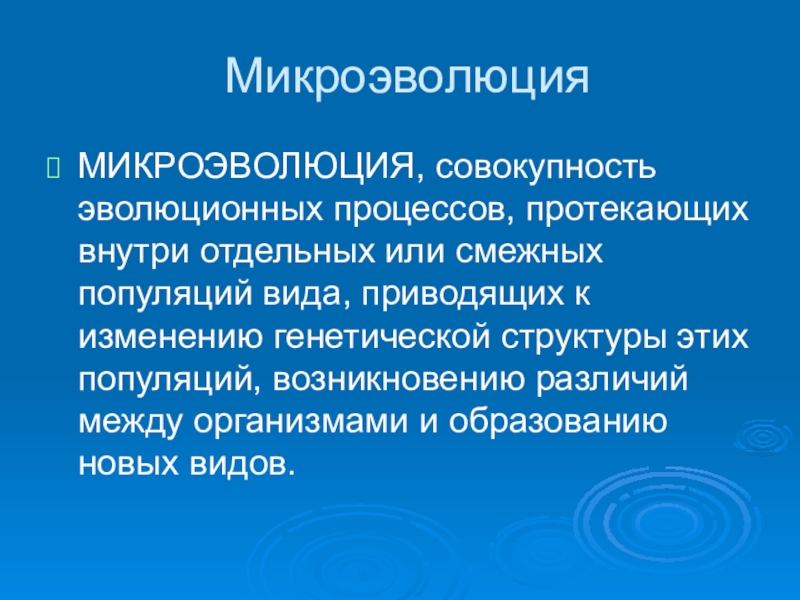 Микроэволюция

МИКРОЭВОЛЮЦИЯ, совокупность эволюционных процессов, протекающих внутри отдельных или смежных популяций вида, приводящих к изменению генетической структуры этих популяций, возникновению различий между организмами и образованию новых видов.